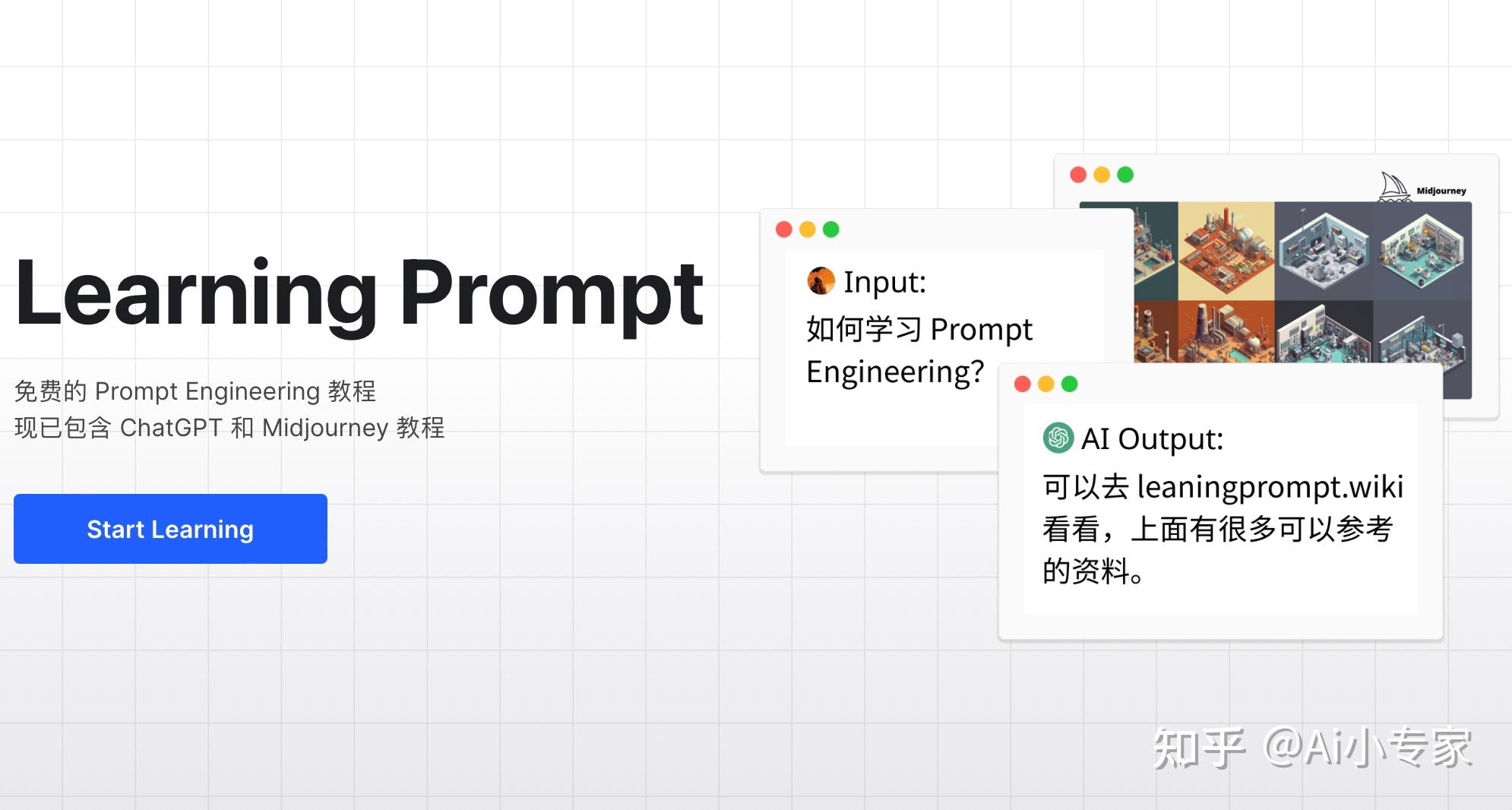 Learning Prompt

免费的 Prompt Engineering 教程
现已包含 ChatGPT 和 Midjourney 教程

Start Learning

Midjourney

Input:
如何学习 Prompt Engineering?

AI Output:
可以去 leaningprompt.wiki 看看，上面有很多可以参考的资料。

知乎 @Ai小专家